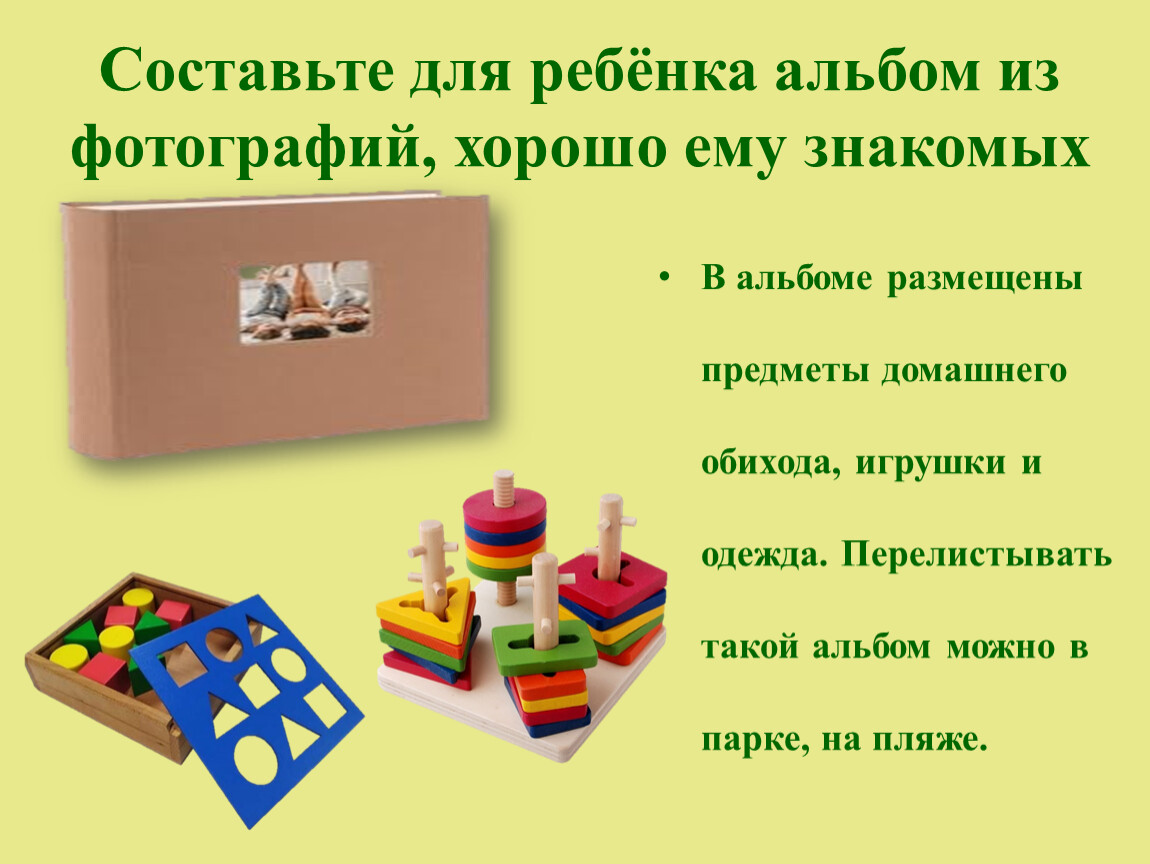 Составьте для ребёнка альбом из фотографий, хорошо ему знакомых

• В альбоме размещены предметы домашнего обихода, игрушки и одежда. Перелистывать такой альбом можно в парке, на пляже.